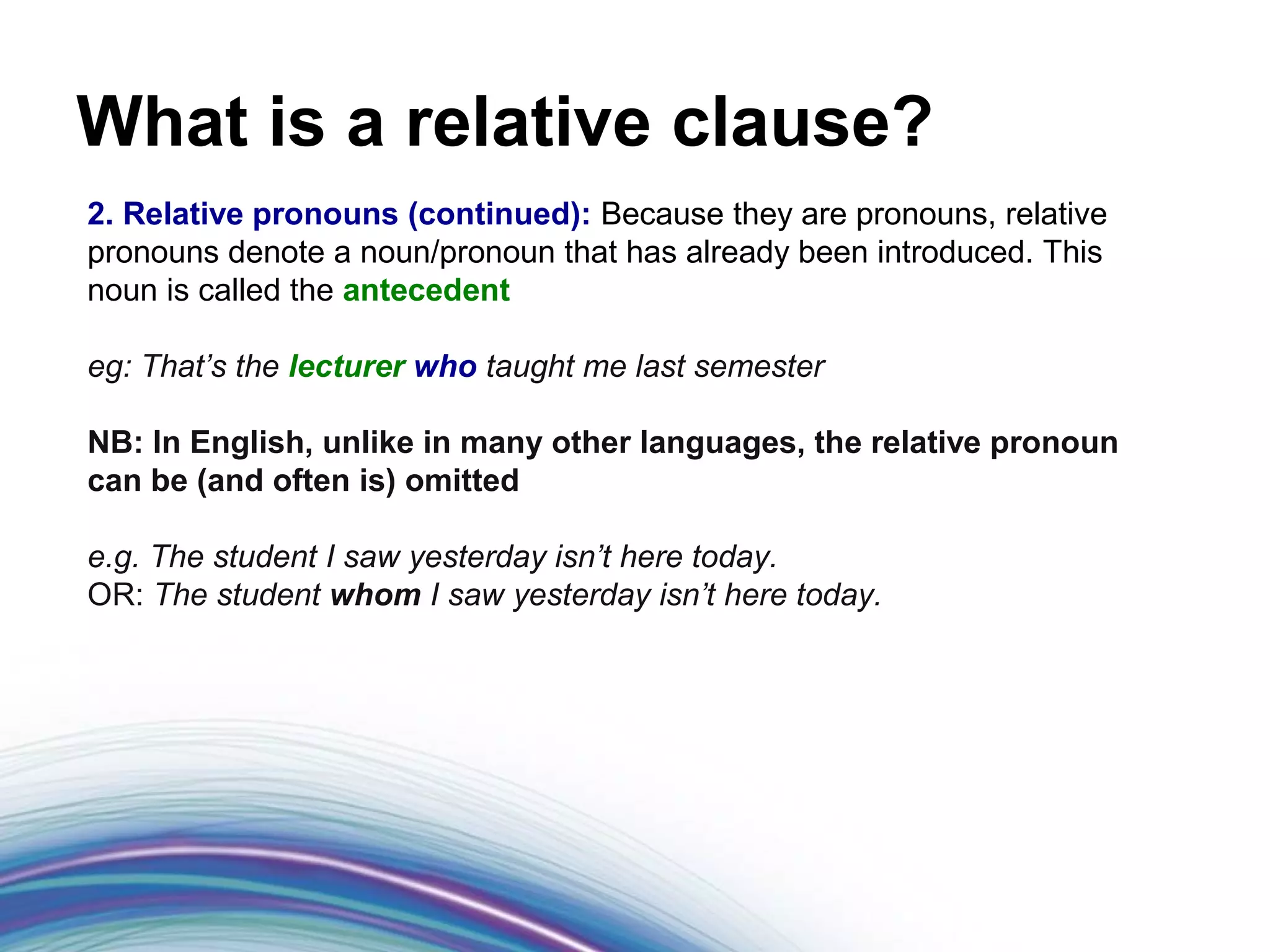 What is a relative clause?

2. Relative pronouns (continued): Because they are pronouns, relative pronouns denote a noun/pronoun that has already been introduced. This noun is called the antecedent

eg: That’s the lecturer who taught me last semester

NB: In English, unlike in many other languages, the relative pronoun can be (and often is) omitted

e.g. The student I saw yesterday isn’t here today.
OR: The student whom I saw yesterday isn’t here today.